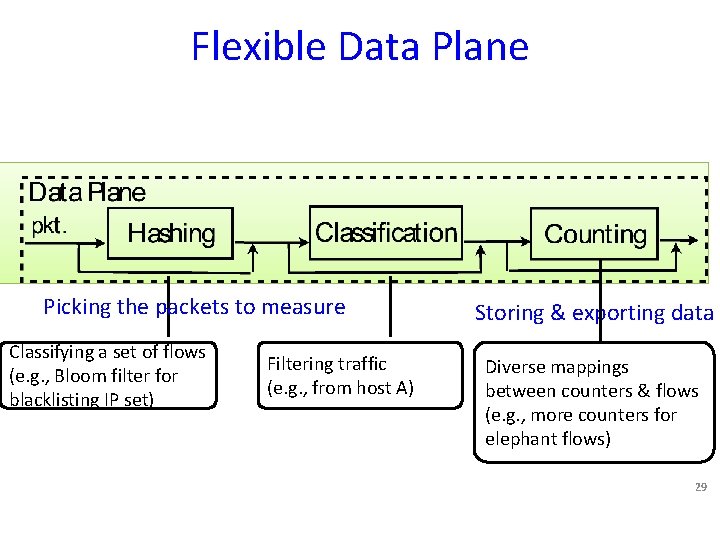 Flexible Data Plane

Data Plane

pkt.

Hashing

Classification

Counting

Picking the packets to measure

Storing & exporting data

Classifying a set of flows (e.g., Bloom filter for blacklisting IP set)

Filtering traffic (e.g., from host A)

Diverse mappings between counters & flows (e.g., more counters for elephant flows)

29